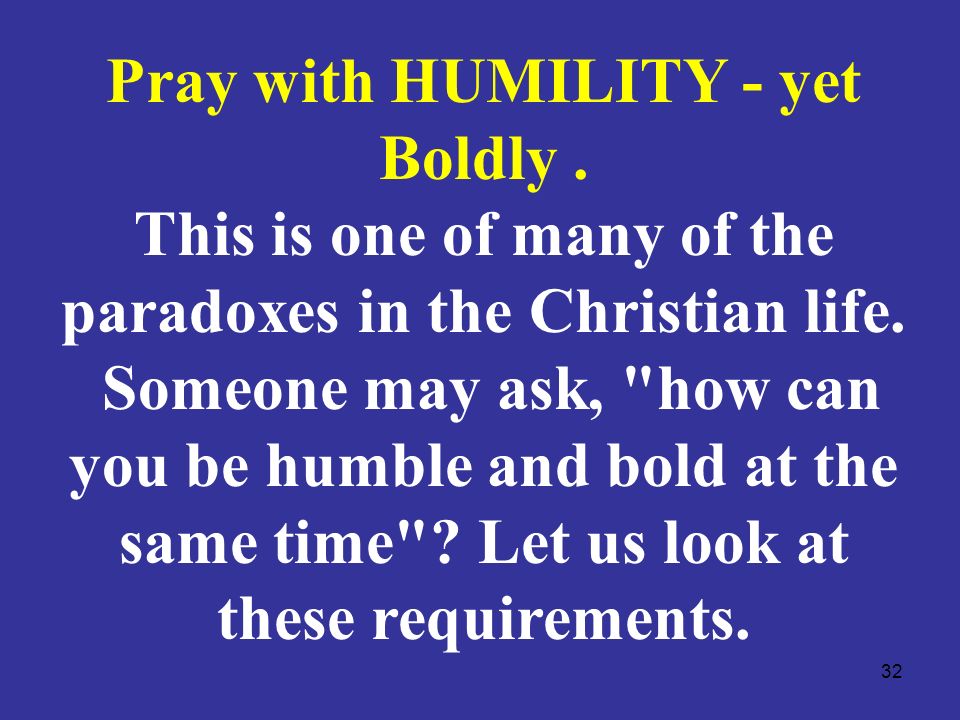 Pray with HUMILITY - yet Boldly .

This is one of many of the paradoxes in the Christian life. Someone may ask, "how can you be humble and bold at the same time"? Let us look at these requirements.

32